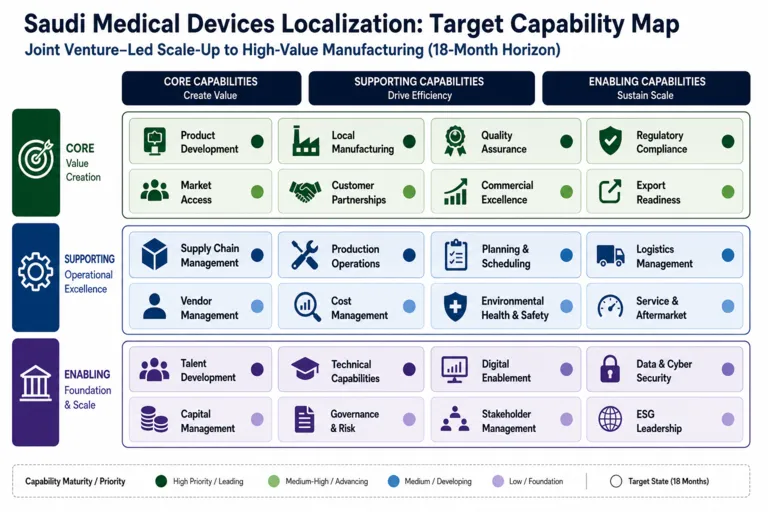 Saudi Medical Devices Localization: Target Capability Map

Joint Venture–Led Scale-Up to High-Value Manufacturing (18-Month Horizon)

CORE CAPABILITIES
Create Value

SUPPORTING CAPABILITIES
Drive Efficiency

ENABLING CAPABILITIES
Sustain Scale

CORE
Value Creation

Product Development

Local Manufacturing

Quality Assurance

Regulatory Compliance

Market Access

Customer Partnerships

Commercial Excellence

Export Readiness

SUPPORTING
Operational Excellence

Supply Chain Management

Production Operations

Planning & Scheduling

Logistics Management

Vendor Management

Cost Management

Environmental Health & Safety

Service & Aftermarket

ENABLING
Foundation & Scale

Talent Development

Technical Capabilities

Digital Enablement

Data & Cyber Security

Capital Management

Governance & Risk

Stakeholder Management

ESG Leadership

Capability Maturity / Priority

High Priority / Leading

Medium-High / Advancing

Medium / Developing

Low / Foundation

Target State (18 Months)